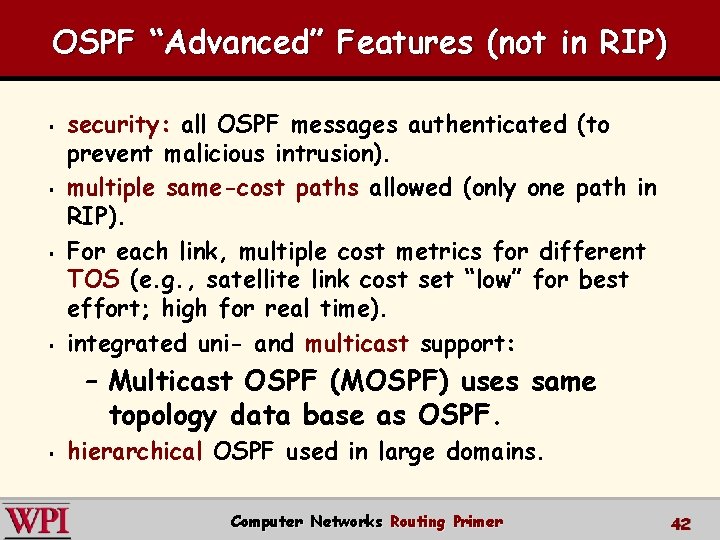 OSPF “Advanced” Features (not in RIP)

- security: all OSPF messages authenticated (to prevent malicious intrusion).
- multiple same-cost paths allowed (only one path in RIP).
- For each link, multiple cost metrics for different TOS (e.g., satellite link cost set “low” for best effort; high for real time).
- integrated uni- and multicast support:
  – Multicast OSPF (MOSPF) uses same topology data base as OSPF.
- hierarchical OSPF used in large domains.

WPI

Computer Networks Routing Primer

42